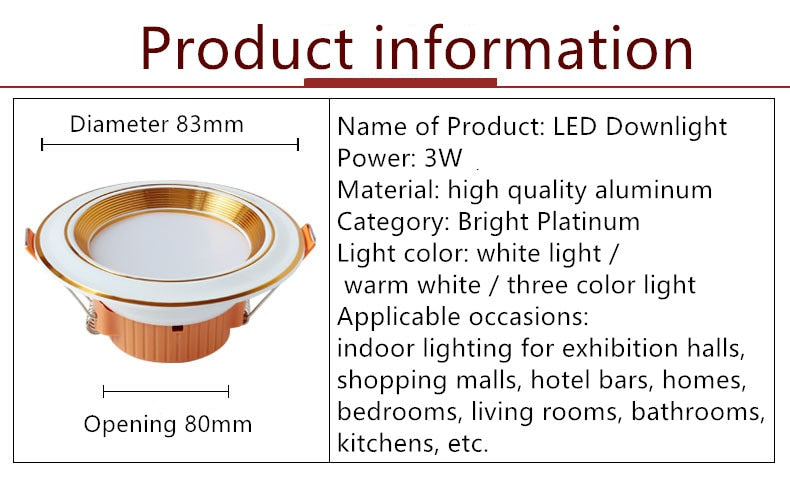 Product information

Diameter 83mm

Opening 80mm

Name of Product: LED Downlight
Power: 3W
Material: high quality aluminum
Category: Bright Platinum
Light color: white light / warm white / three color light
Applicable occasions:
indoor lighting for exhibition halls, shopping malls, hotel bars, homes, bedrooms, living rooms, bathrooms, kitchens, etc.